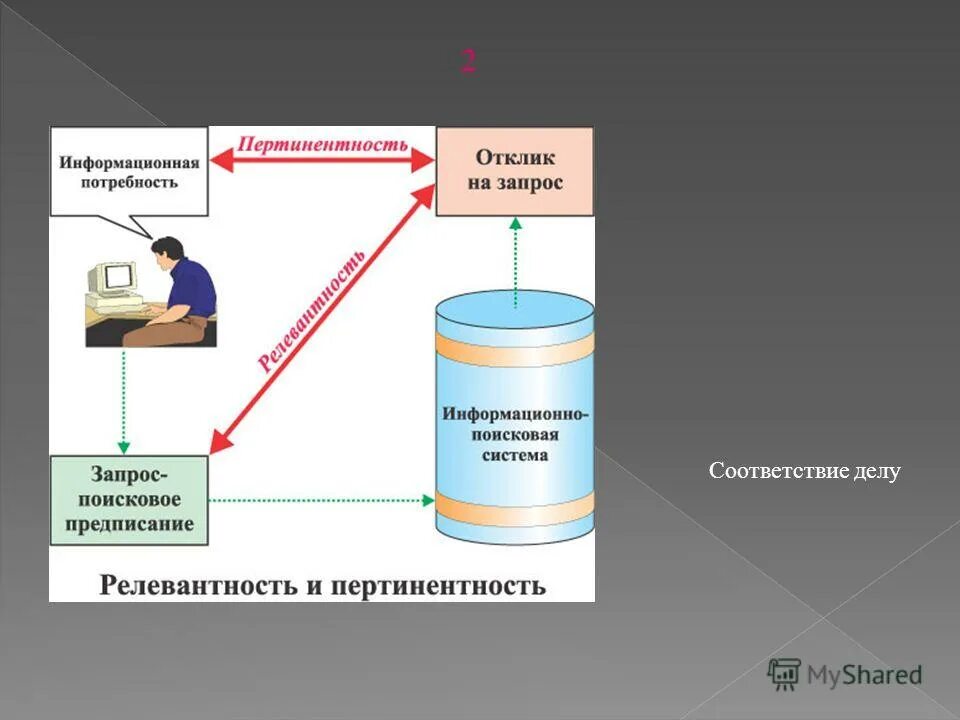 2

Информационная потребность

Пертинентность

Отклик на запрос

Релевантность

Информационно-поисковая система

Запрос-поисковое предписание

Релевантность и пертинентность

Соответствие делу

MyShared